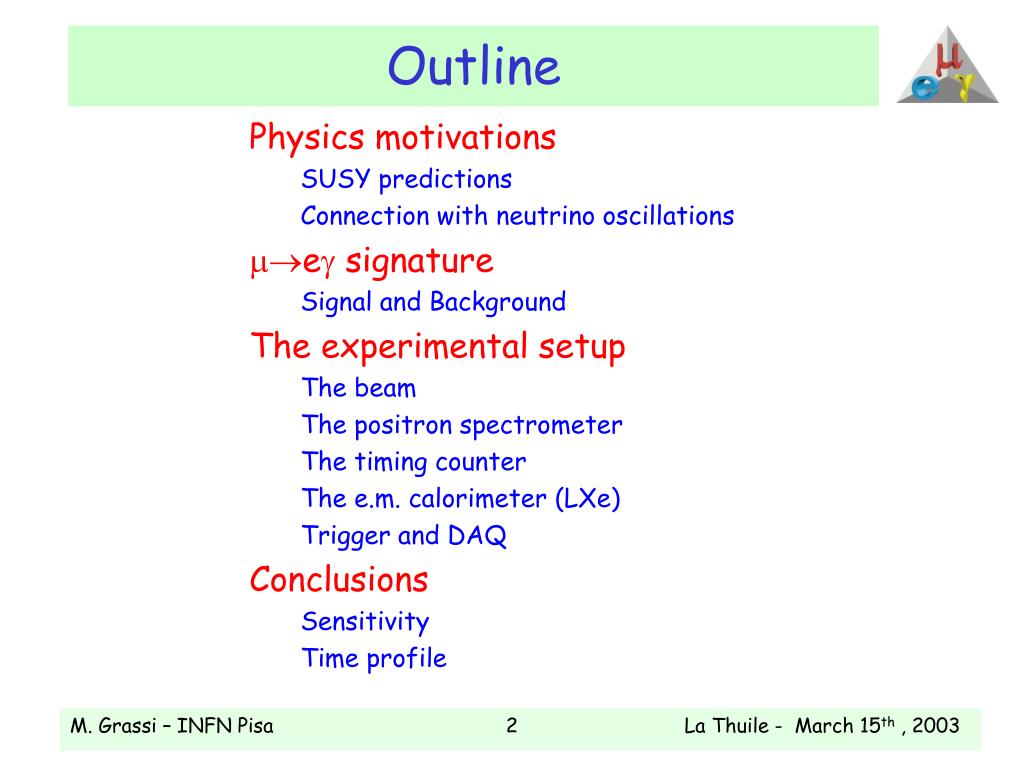 Outline

$\mu$ e $\gamma$

Physics motivations

SUSY predictions

Connection with neutrino oscillations

$\mu \to e\gamma$ signature

Signal and Background

The experimental setup

The beam

The positron spectrometer

The timing counter

The e.m. calorimeter (LXe)

Trigger and DAQ

Conclusions

Sensitivity

Time profile

M. Grassi – INFN Pisa 2 La Thuile - March 15$^{th}$ , 2003